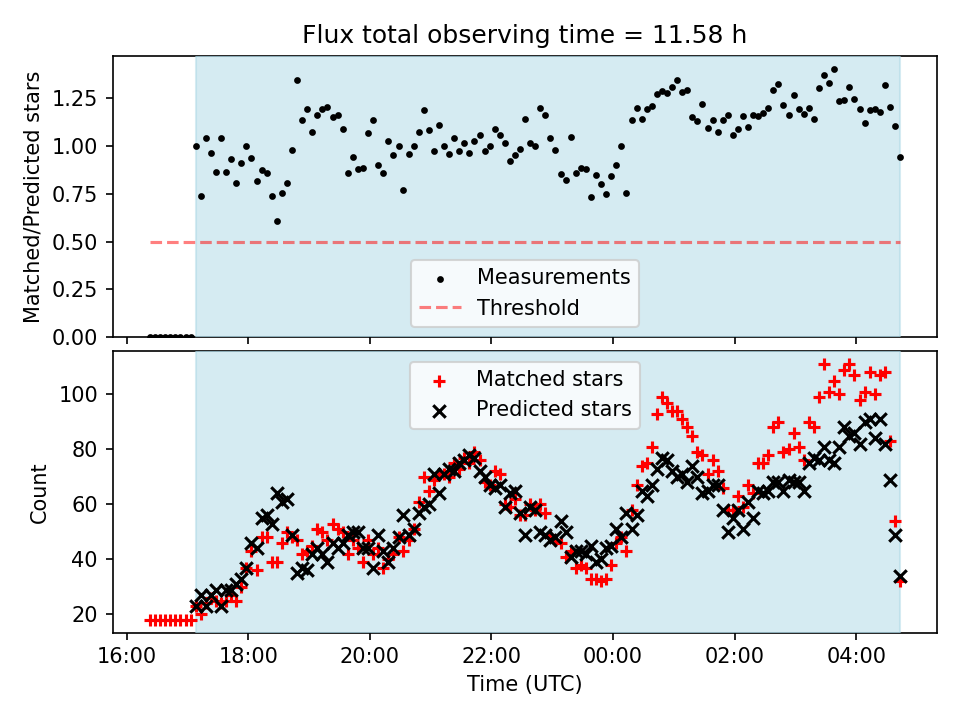 Flux total observing time = 11.58 h

Matched/Predicted stars

1.25
1.00
0.75
0.50
0.25
0.00

Measurements
Threshold

Matched stars
Predicted stars

Count

100
80
60
40
20

16:00
18:00
20:00
22:00
00:00
02:00
04:00

Time (UTC)